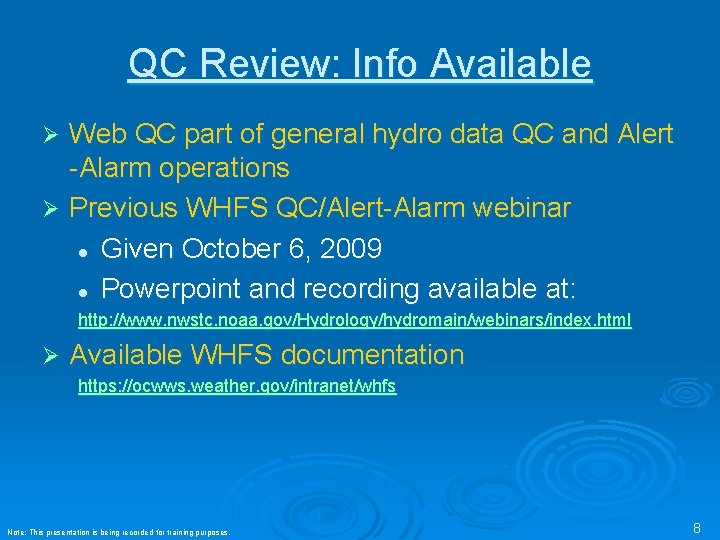 QC Review: Info Available

➢ Web QC part of general hydro data QC and Alert -Alarm operations

➢ Previous WHFS QC/Alert-Alarm webinar

• Given October 6, 2009

• Powerpoint and recording available at:

http://www.nwstc.noaa.gov/Hydrology/hydromain/webinars/index.html

➢ Available WHFS documentation

https://ocwws.weather.gov/intranet/whfs

Note: This presentation is being recorded for training purposes.

8